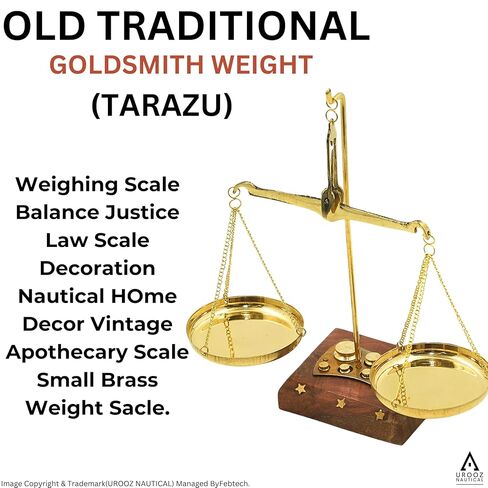 OLD TRADITIONAL
GOLDSMITH WEIGHT
(TARAZU)

Weighing Scale
Balance Justice
Law Scale
Decoration
Nautical HOme
Decor Vintage
Apothecary Scale
Small Brass
Weight Sacle.

UROOZ
NAUTICAL

Image Copyright & Trademark(UROOZ NAUTICAL) Managed ByFebtech.